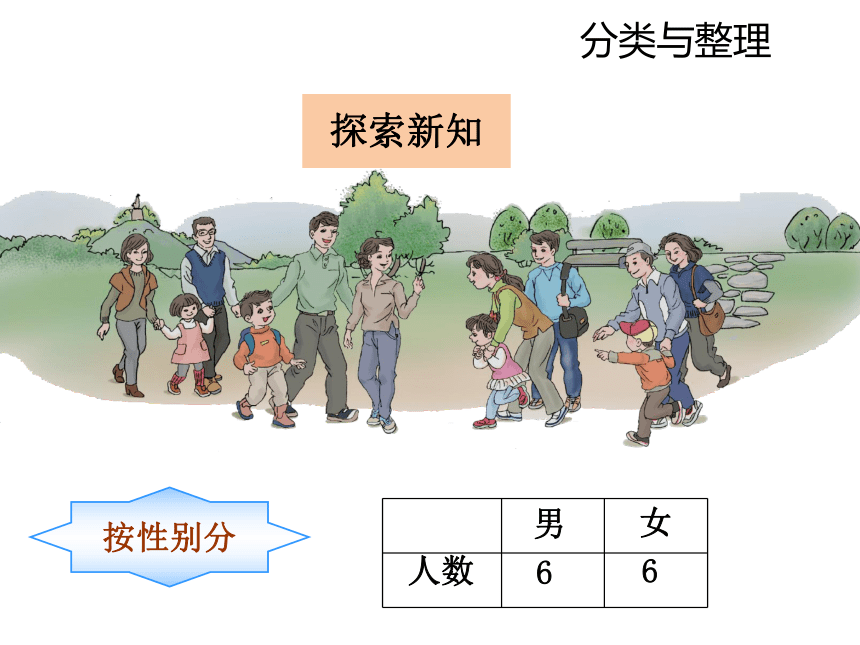 分类与整理

探索新知

按性别分

|  | 男 | 女 |
|---|---|---|
| 人数 | 6 | 6 |